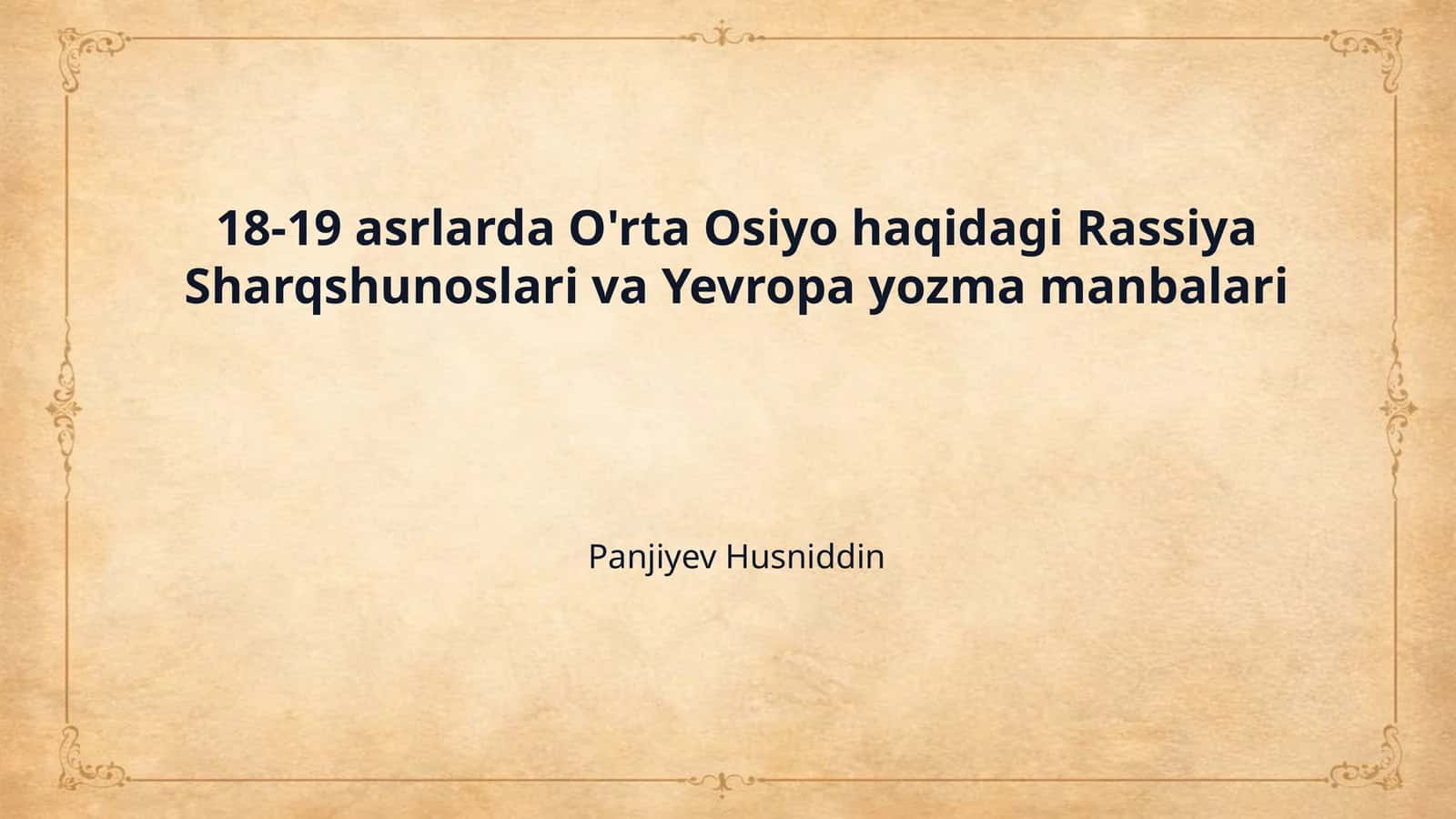 18-19 asrlarda O'rta Osiyo haqidagi Rassiya Sharqshunoslari va Yevropa yozma manbalari

Panjiyev Husniddin